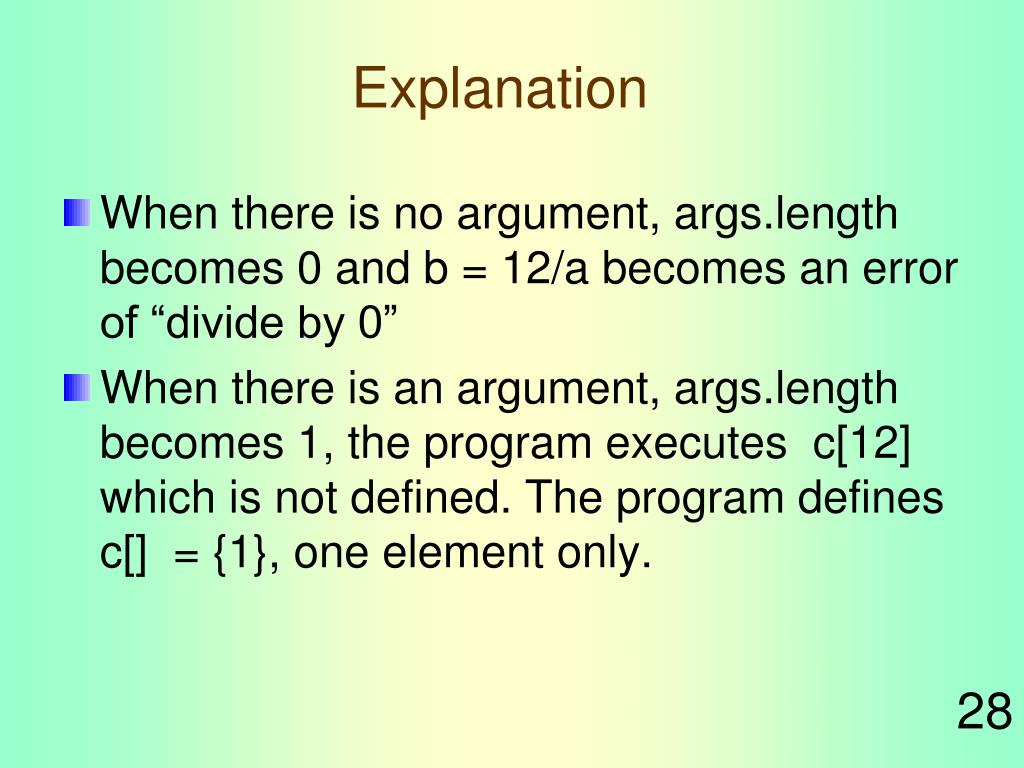 Explanation

When there is no argument, args.length becomes 0 and b = 12/a becomes an error of “divide by 0”

When there is an argument, args.length becomes 1, the program executes c[12] which is not defined. The program defines c[] = {1}, one element only.

28